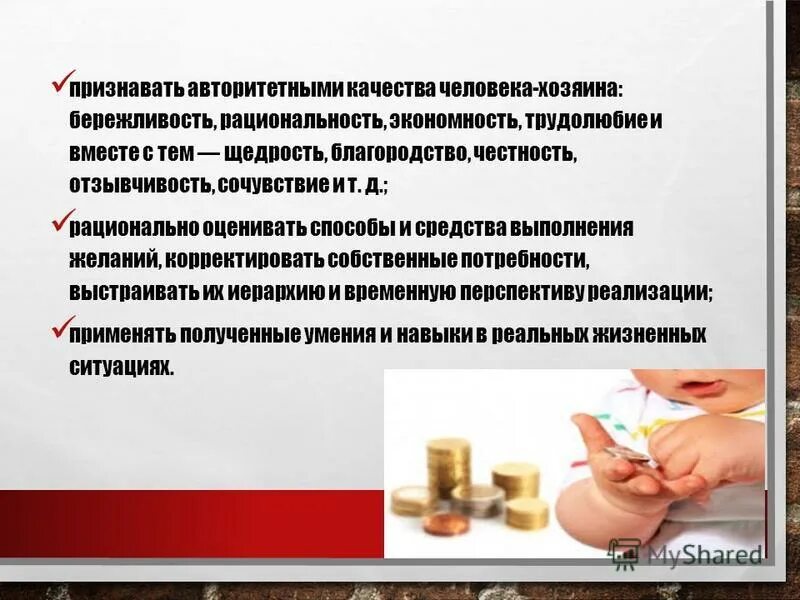 ✓признавать авторитетными качества человека-хозяина: бережливость, рациональность, экономность, трудолюбие и вместе с тем — щедрость, благородство, честность, отзывчивость, сочувствие и т. д.;

✓рационально оценивать способы и средства выполнения желаний, корректировать собственные потребности, выстраивать их иерархию и временную перспективу реализации;

✓применять полученные умения и навыки в реальных жизненных ситуациях.

MyShared